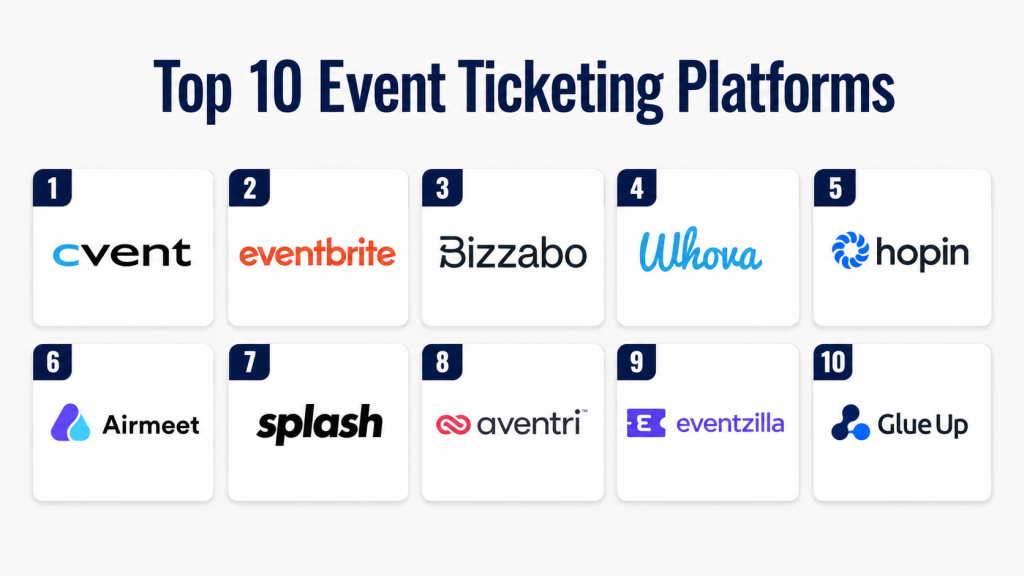 Top 10 Event Ticketing Platforms

1
cvent

2
eventbrite

3
Bizzabo

4
Whova

5
hopin

6
Airmeet

7
splash

8
aventri™

9
eventzilla

10
Glue Up